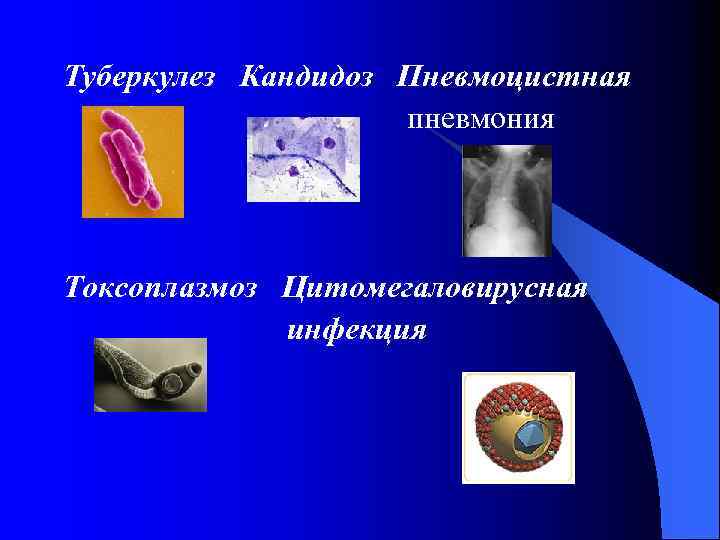 Туберкулез Кандидоз Пневмоцистная пневмония

Токсоплазмоз Цитомегаловирусная инфекция